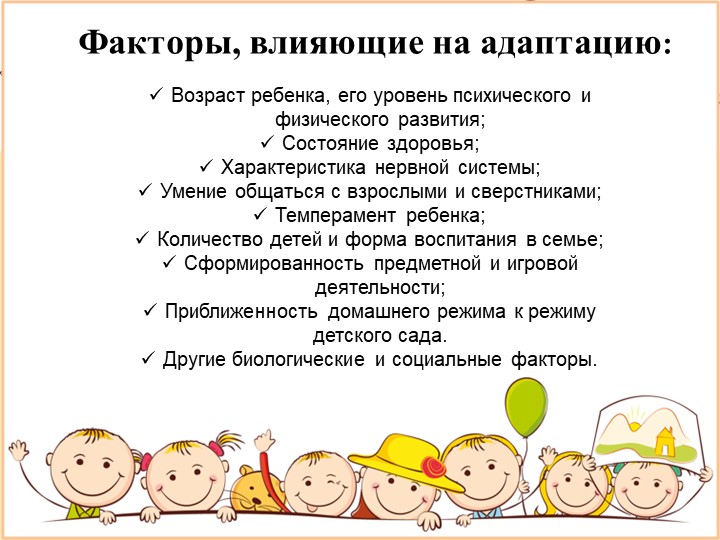 Факторы, влияющие на адаптацию:

✓ Возраст ребенка, его уровень психического и физического развития;
✓ Состояние здоровья;
✓ Характеристика нервной системы;
✓ Умение общаться с взрослыми и сверстниками;
✓ Темперамент ребенка;
✓ Количество детей и форма воспитания в семье;
✓ Сформированность предметной и игровой деятельности;
✓ Приближенность домашнего режима к режиму детского сада.
✓ Другие биологические и социальные факторы.